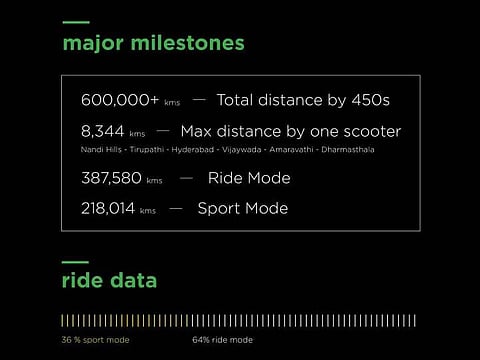 major milestones

600,000+ kms — Total distance by 450s

8,344 kms — Max distance by one scooter

Nandi Hills - Tirupathi - Hyderabad - Vijaywada - Amaravathi - Dharmasthala

387,580 kms — Ride Mode

218,014 kms — Sport Mode

ride data

36 % sport mode

64% ride mode